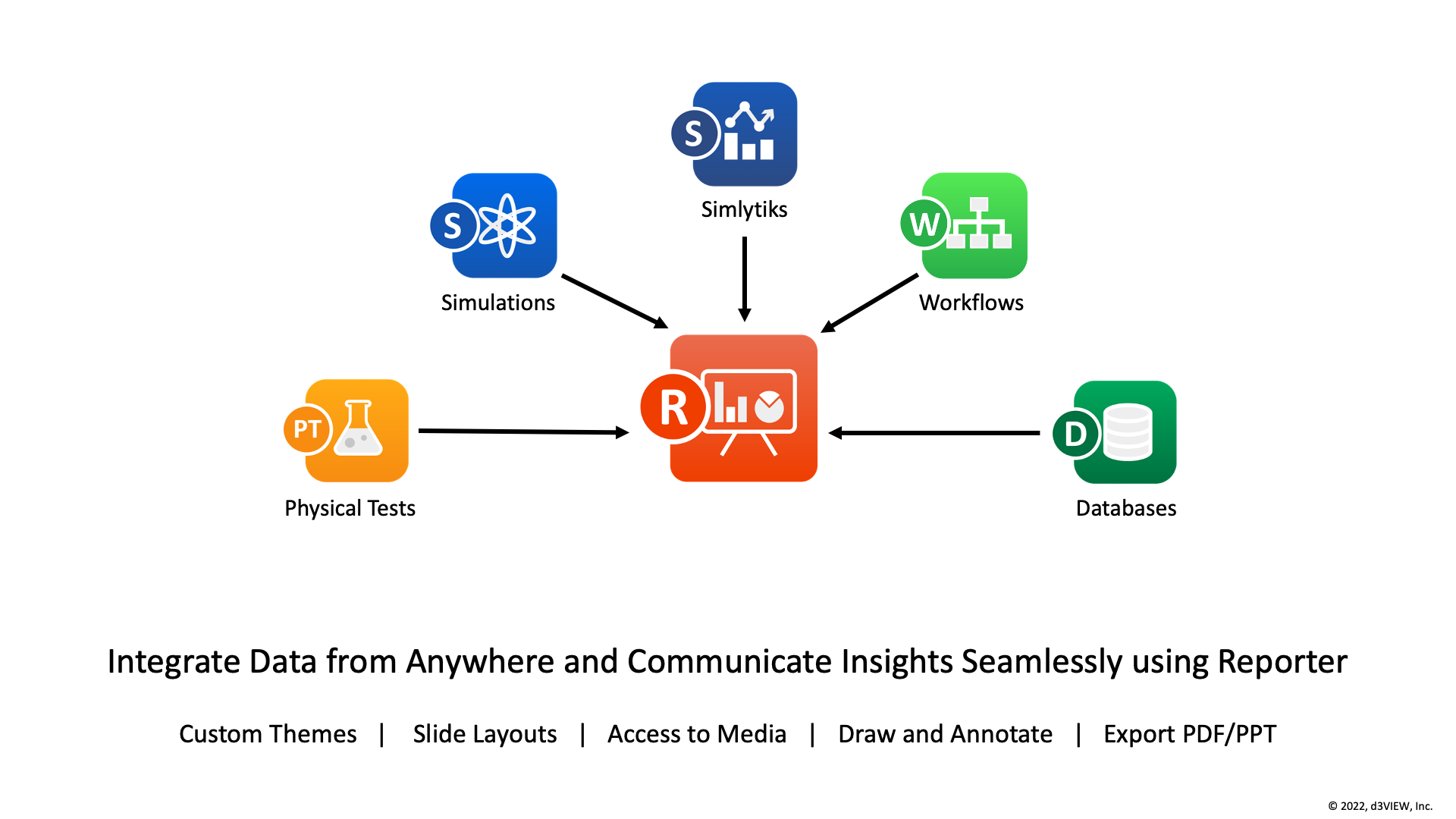 S

Simlytiks

S

Simulations

W

Workflows

PT

Physical Tests

R

D

Databases

Integrate Data from Anywhere and Communicate Insights Seamlessly using Reporter

Custom Themes | Slide Layouts | Access to Media | Draw and Annotate | Export PDF/PPT

© 2022, d3VIEW, Inc.